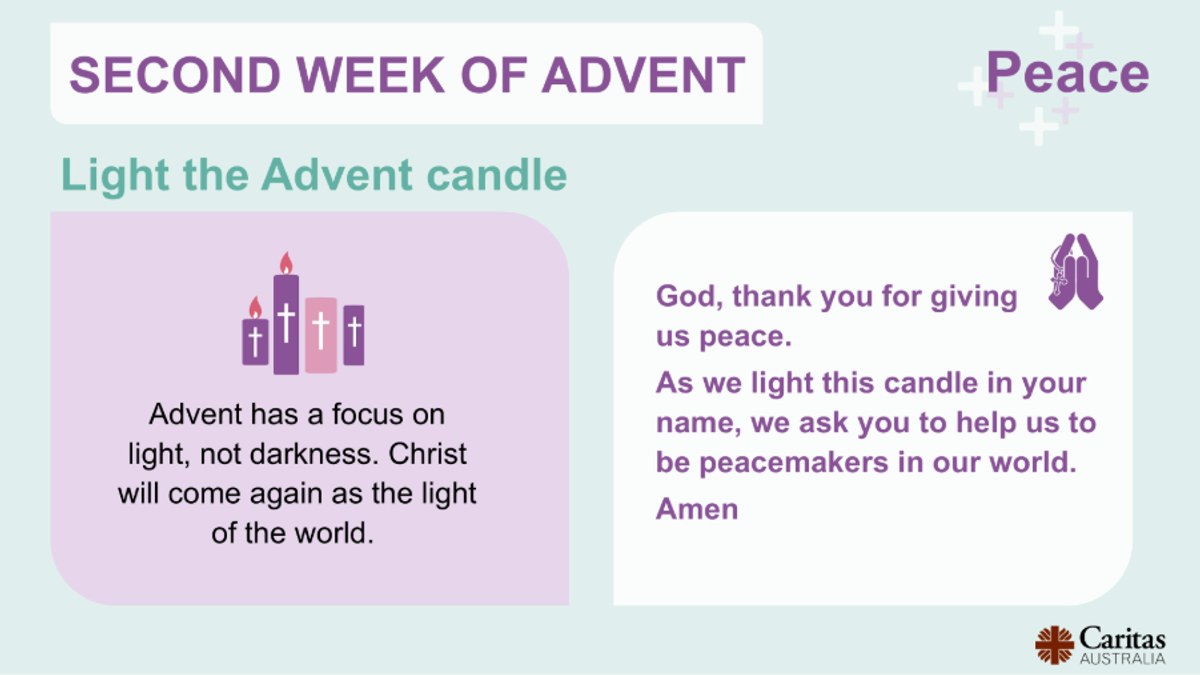 SECOND WEEK OF ADVENT

Peace

Light the Advent candle

Advent has a focus on light, not darkness. Christ will come again as the light of the world.

God, thank you for giving us peace.

As we light this candle in your name, we ask you to help us to be peacemakers in our world.

Amen

Caritas
AUSTRALIA